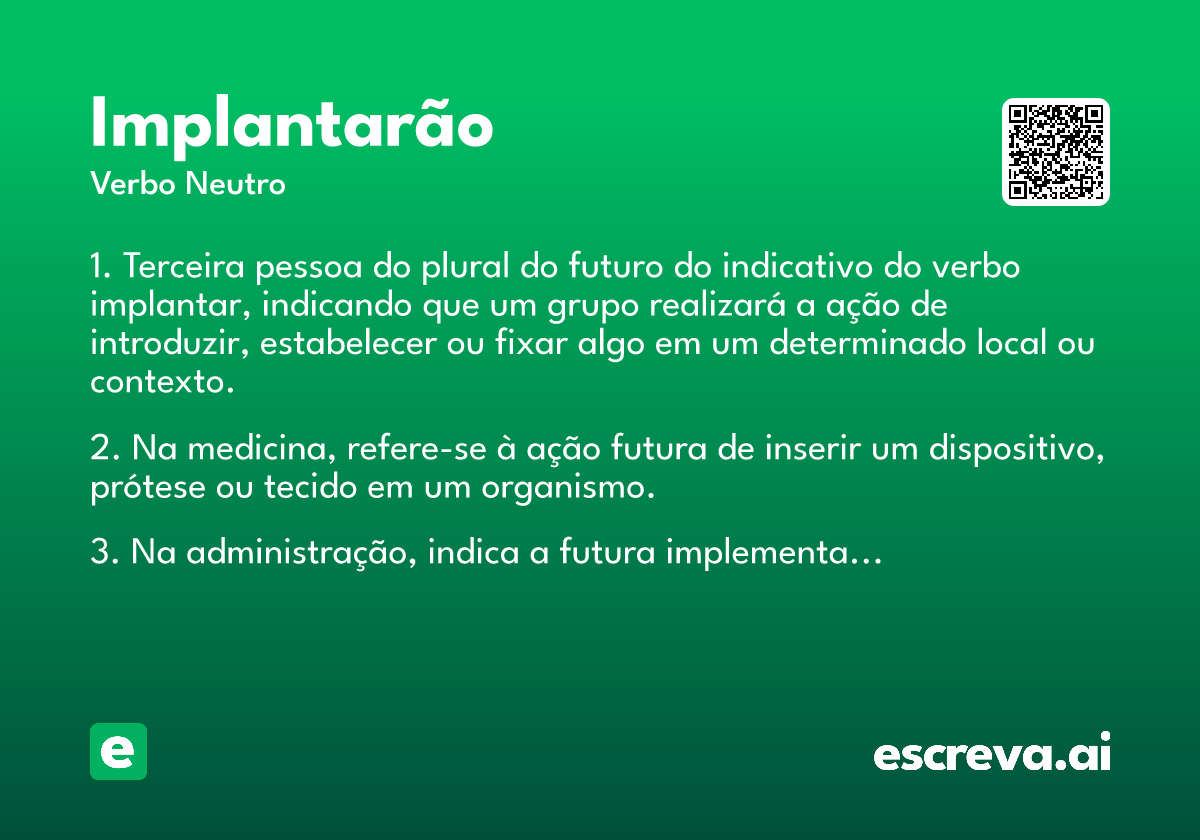 Implantarão
Verbo Neutro

1. Terceira pessoa do plural do futuro do indicativo do verbo implantar, indicando que um grupo realizará a ação de introduzir, estabelecer ou fixar algo em um determinado local ou contexto.

2. Na medicina, refere-se à ação futura de inserir um dispositivo, prótese ou tecido em um organismo.

3. Na administração, indica a futura implementa...

e

escreva.ai